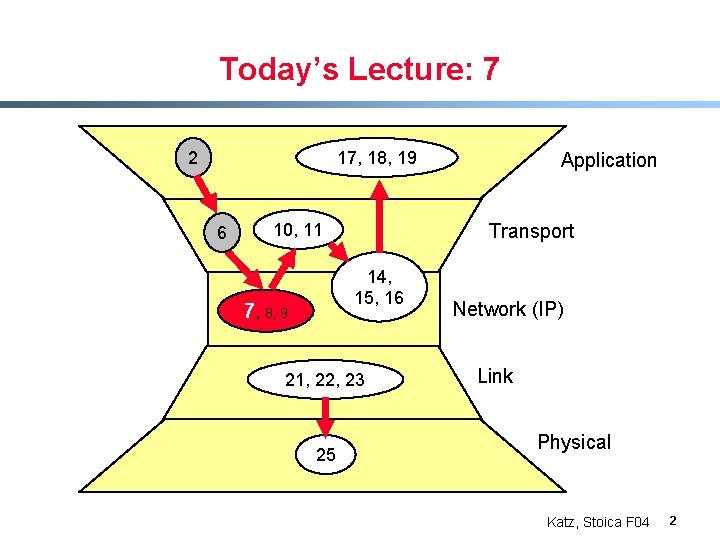 Today's Lecture: 7

2

17, 18, 19

Application

6

10, 11

Transport

14, 15, 16

7, 8, 9

Network (IP)

21, 22, 23

Link

25

Physical

Katz, Stoica F04 2